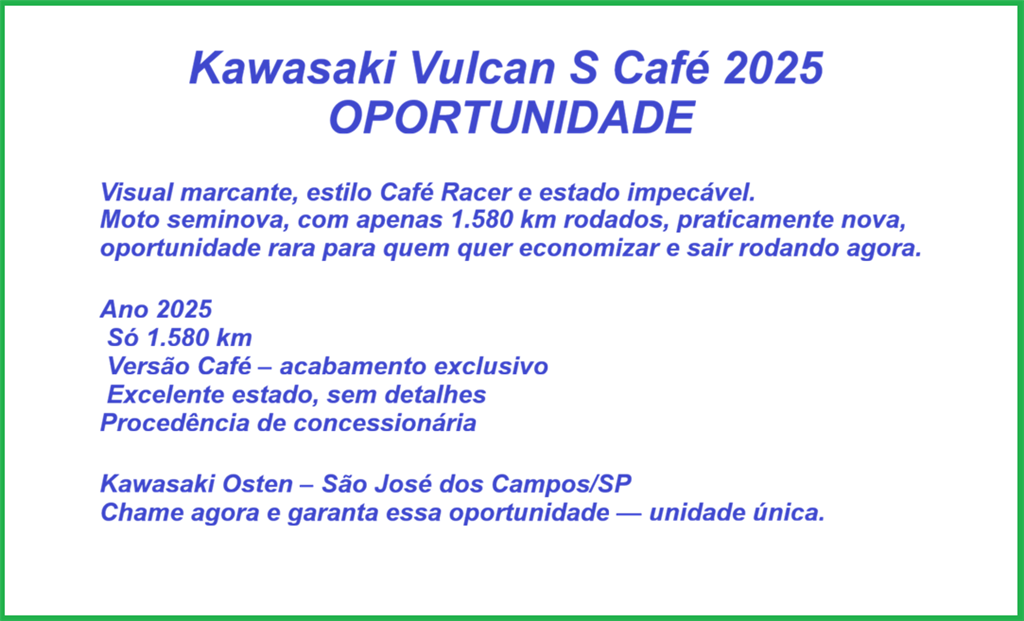 Kawasaki Vulcan S Café 2025
OPORTUNIDADE

Visual marcante, estilo Café Racer e estado impecável.
Moto seminova, com apenas 1.580 km rodados, praticamente nova, oportunidade rara para quem quer economizar e sair rodando agora.

Ano 2025
Só 1.580 km
Versão Café – acabamento exclusivo
Excelente estado, sem detalhes
Procedência de concessionária

Kawasaki Osten – São José dos Campos/SP
Chame agora e garanta essa oportunidade — unidade única.